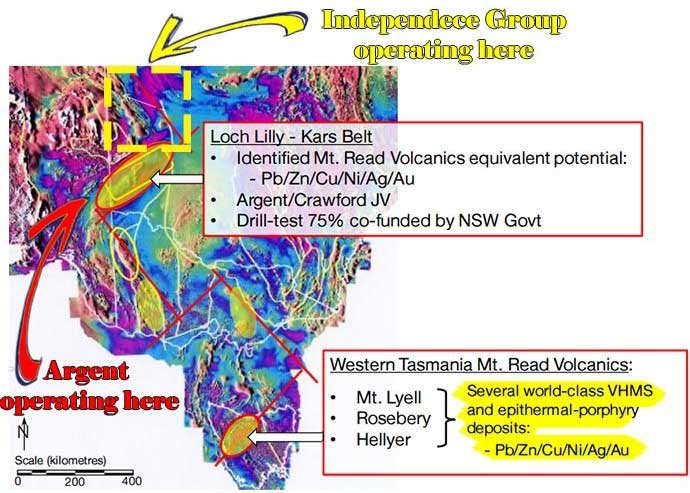 Independece Group operating here

Loch Lilly - Kars Belt
• Identified Mt. Read Volcanics equivalent potential:
- Pb/Zn/Cu/Ni/Ag/Au
• Argent/Crawford JV
• Drill-test 75% co-funded by NSW Govt

Argent operating here

Western Tasmania Mt. Read Volcanics:
• Mt. Lyell
• Rosebery
• Hellyer

Several world-class VHMS and epithermal-porphyry deposits:
- Pb/Zn/Cu/Ni/Ag/Au

N

Scale (kilometres)
0 200 400